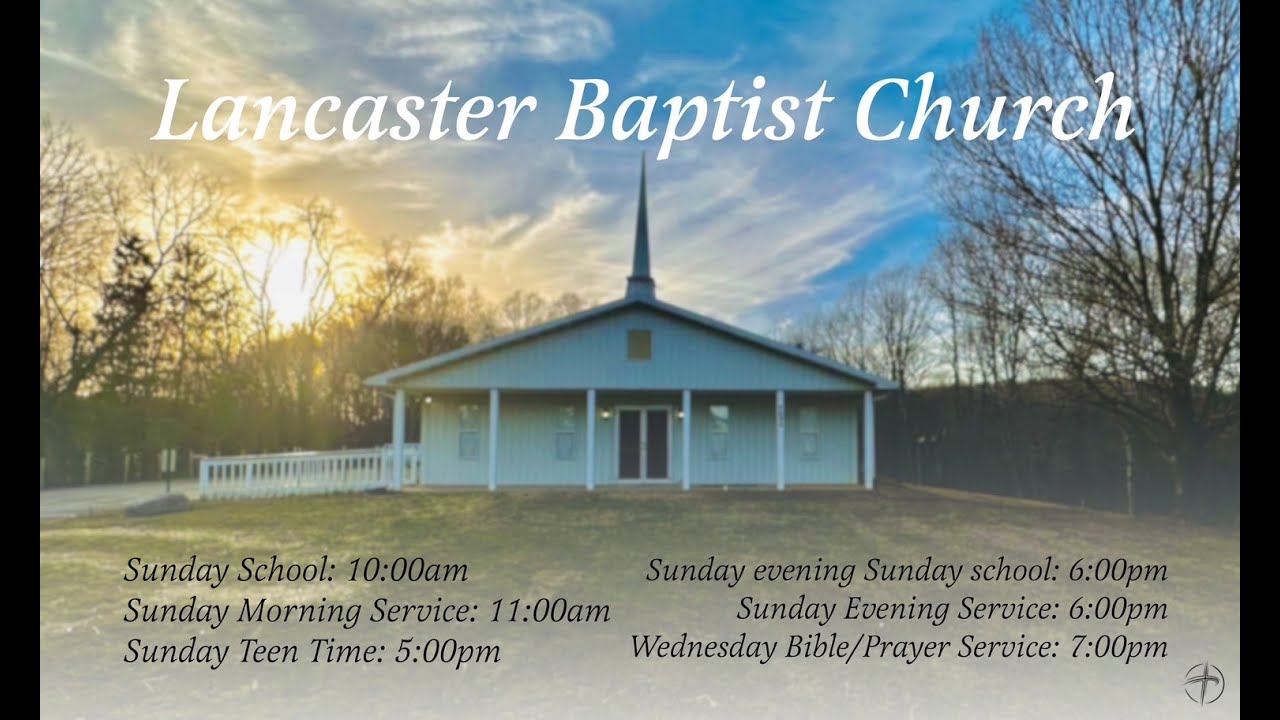 Lancaster Baptist Church

Sunday School: 10:00am
Sunday Morning Service: 11:00am
Sunday Teen Time: 5:00pm

Sunday evening Sunday school: 6:00pm
Sunday Evening Service: 6:00pm
Wednesday Bible/Prayer Service: 7:00pm